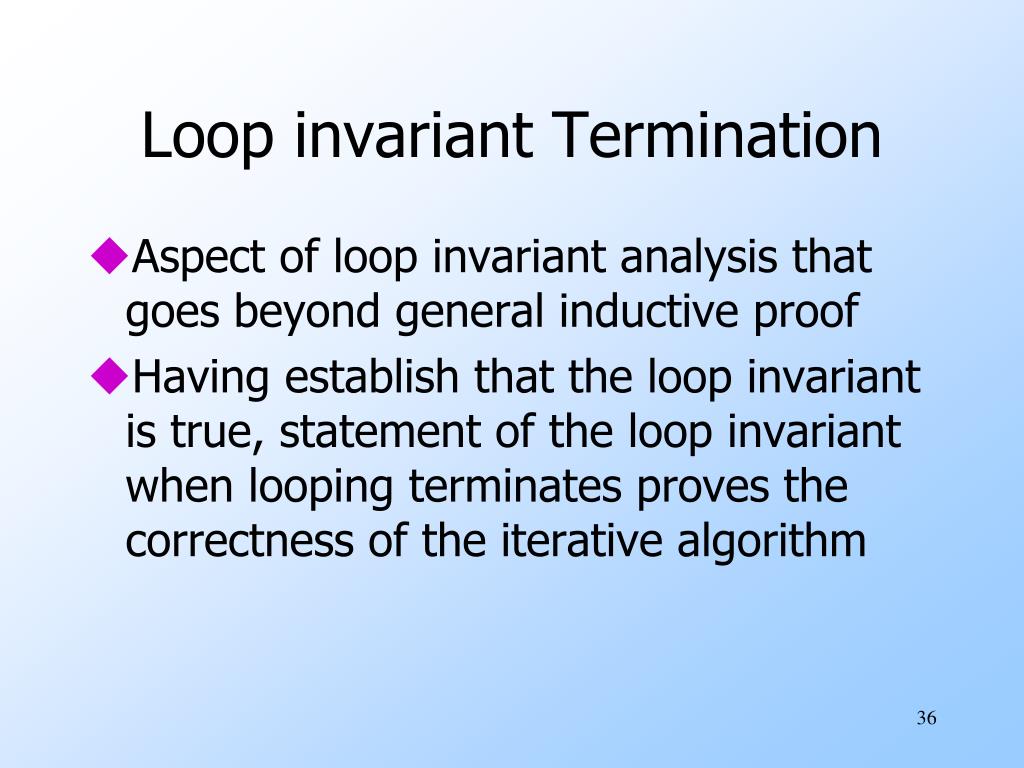 Loop invariant Termination

◆Aspect of loop invariant analysis that goes beyond general inductive proof

◆Having establish that the loop invariant is true, statement of the loop invariant when looping terminates proves the correctness of the iterative algorithm

36